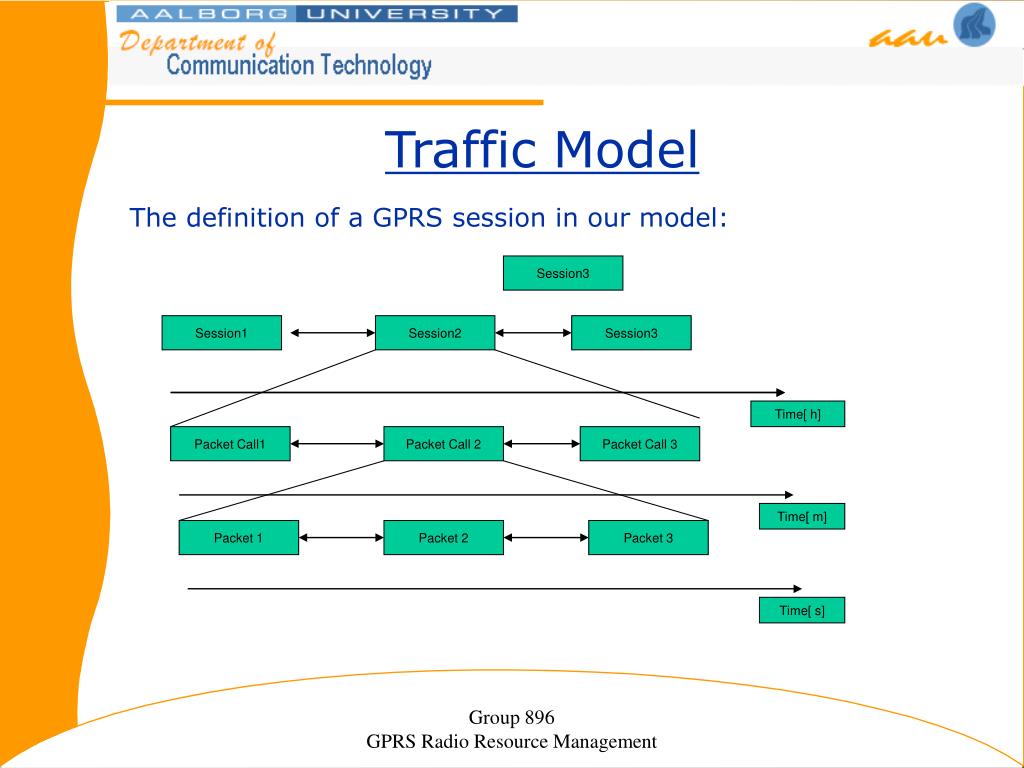 AALBORG UNIVERSITY
Department of
Communication Technology

aau

Traffic Model

The definition of a GPRS session in our model:

Session3

Session1

Session2

Session3

Time[ h]

Packet Call1

Packet Call 2

Packet Call 3

Time[ m]

Packet 1

Packet 2

Packet 3

Time[ s]

Group 896
GPRS Radio Resource Management